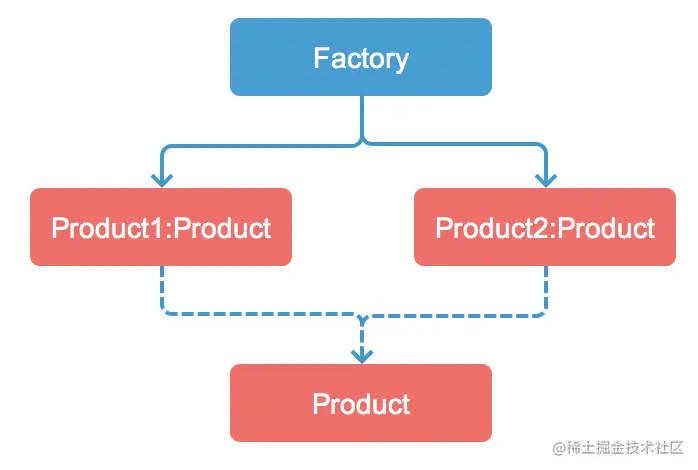 Factory

Product1:Product

Product2:Product

Product

@稀土掘金技术社区